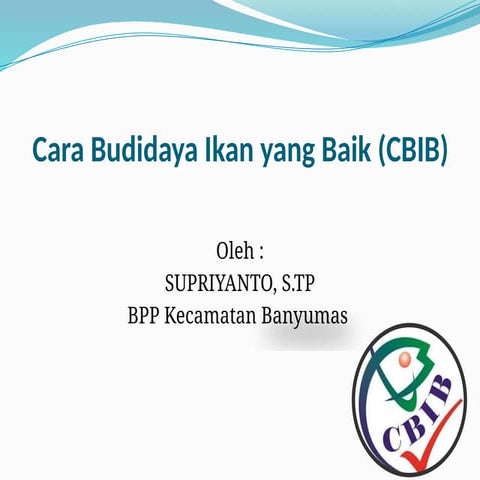 Cara Budidaya Ikan yang Baik (CBIB)

Oleh :
SUPRIYANTO, S.TP
BPP Kecamatan Banyumas

CBIB